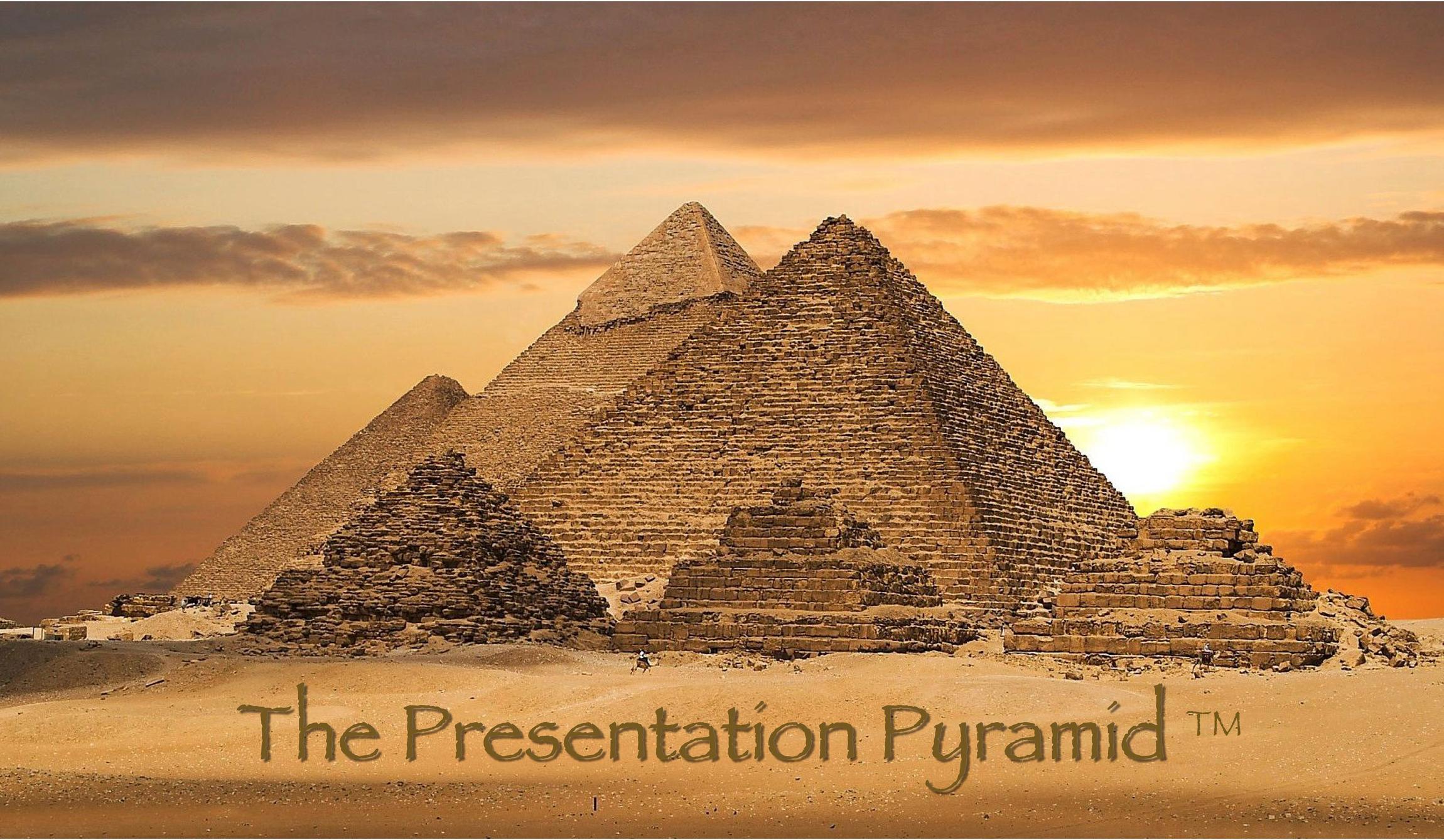 The Presentation Pyramid ™